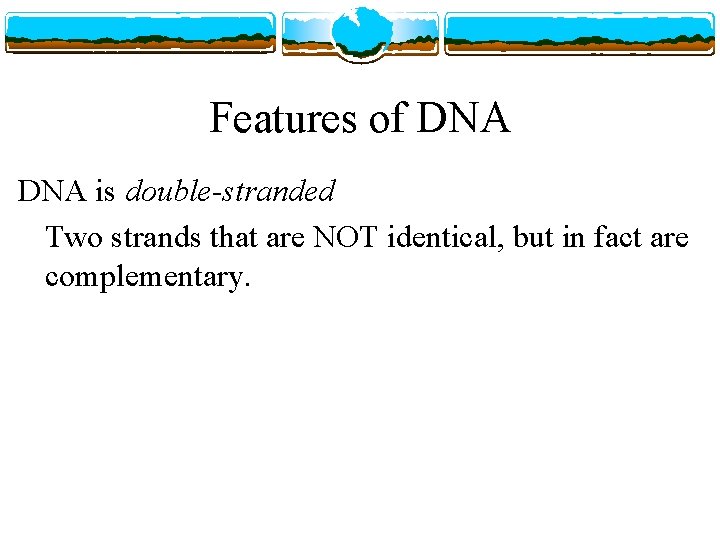 Features of DNA

DNA is double-stranded

Two strands that are NOT identical, but in fact are complementary.